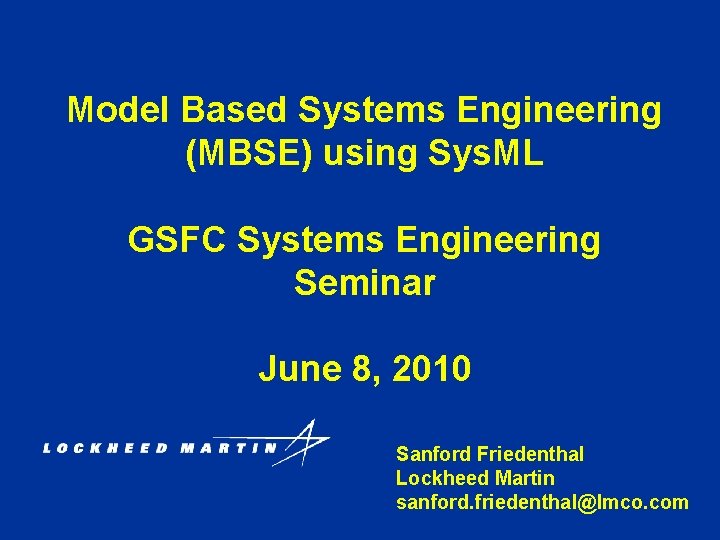 Model Based Systems Engineering (MBSE) using SysML

GSFC Systems Engineering Seminar

June 8, 2010

LOCKHEED MARTIN

Sanford Friedenthal
Lockheed Martin
sanford.friedenthal@lmco.com